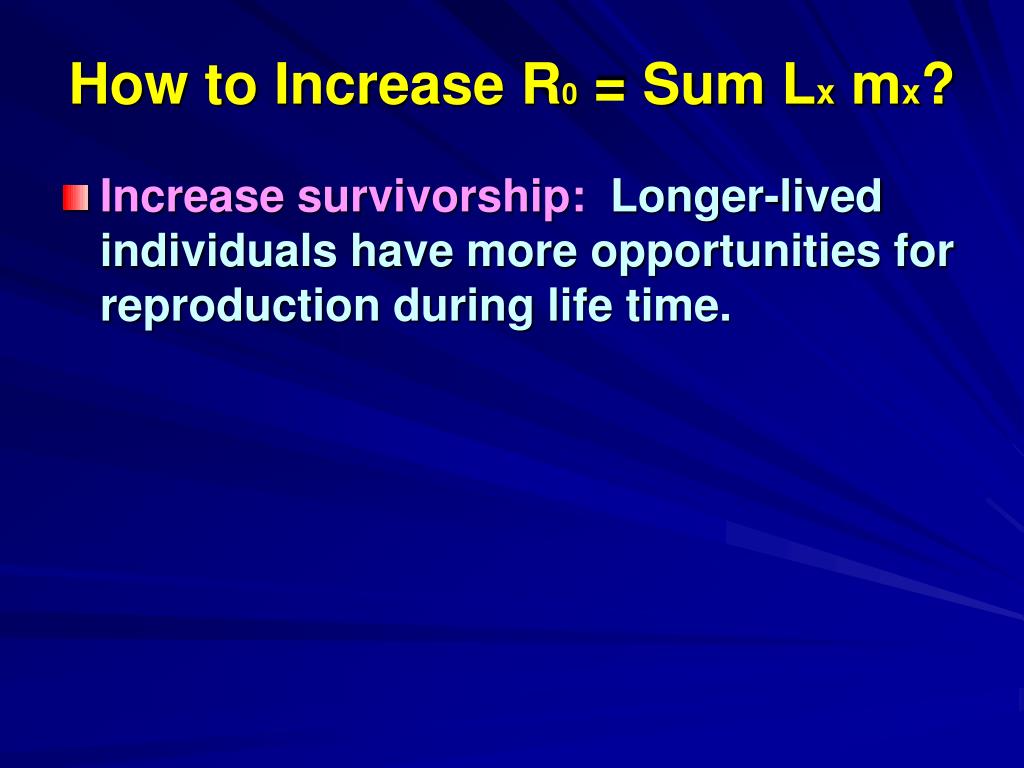 How to Increase $R_0$ = Sum $L_x$ $m_x$?

Increase survivorship: Longer-lived individuals have more opportunities for reproduction during life time.